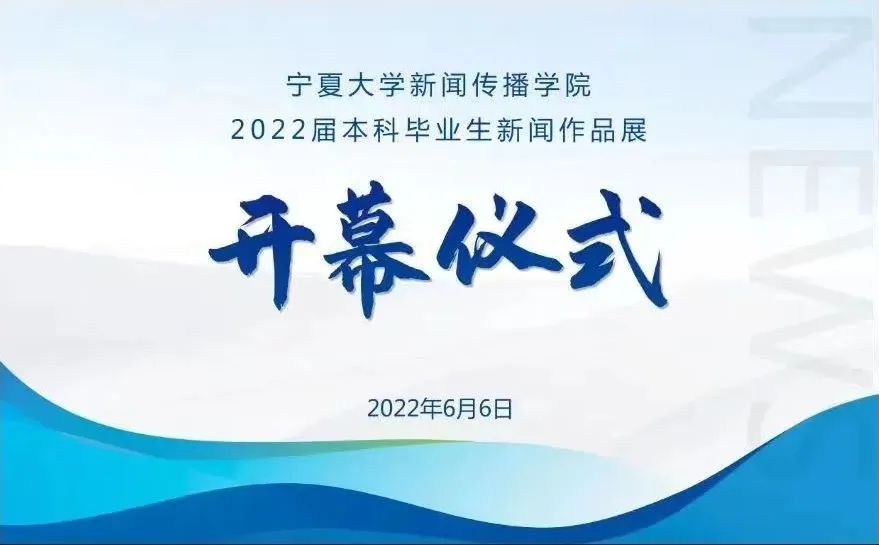 宁夏大学新闻传播学院
2022届本科毕业生新闻作品展

开幕仪式

2022年6月6日

NEWS